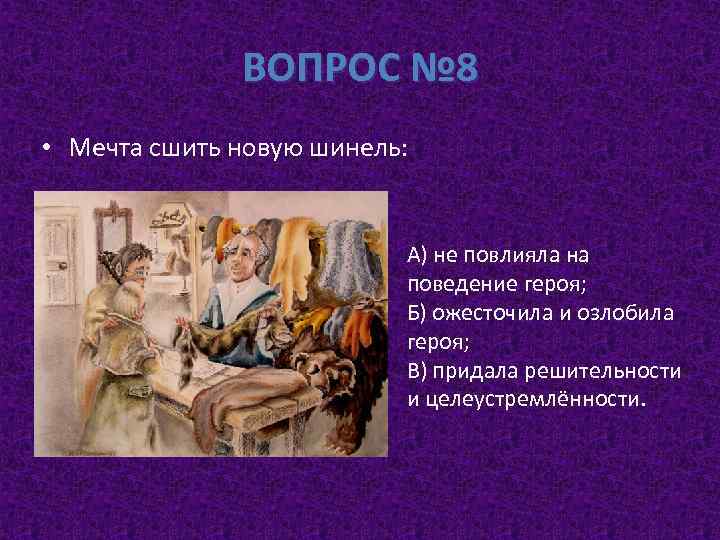 ВОПРОС №8

• Мечта сшить новую шинель:

А) не повлияла на поведение героя;
Б) ожесточила и озлобила героя;
В) придала решительности и целеустремлённости.